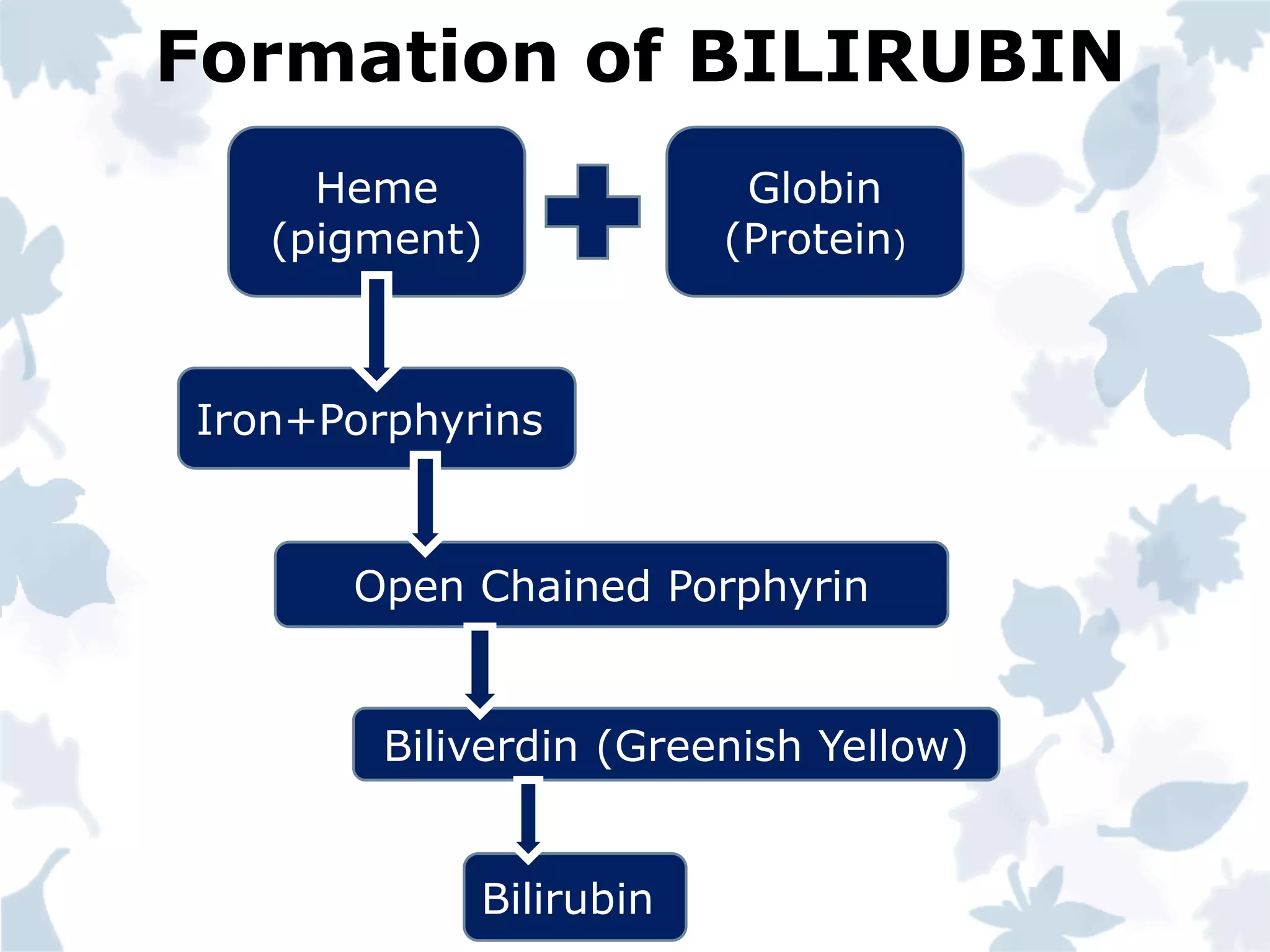 Formation of BILIRUBIN

Heme (pigment)

Globin (Protein)

Iron+Porphyrins

Open Chained Porphyrin

Biliverdin (Greenish Yellow)

Bilirubin